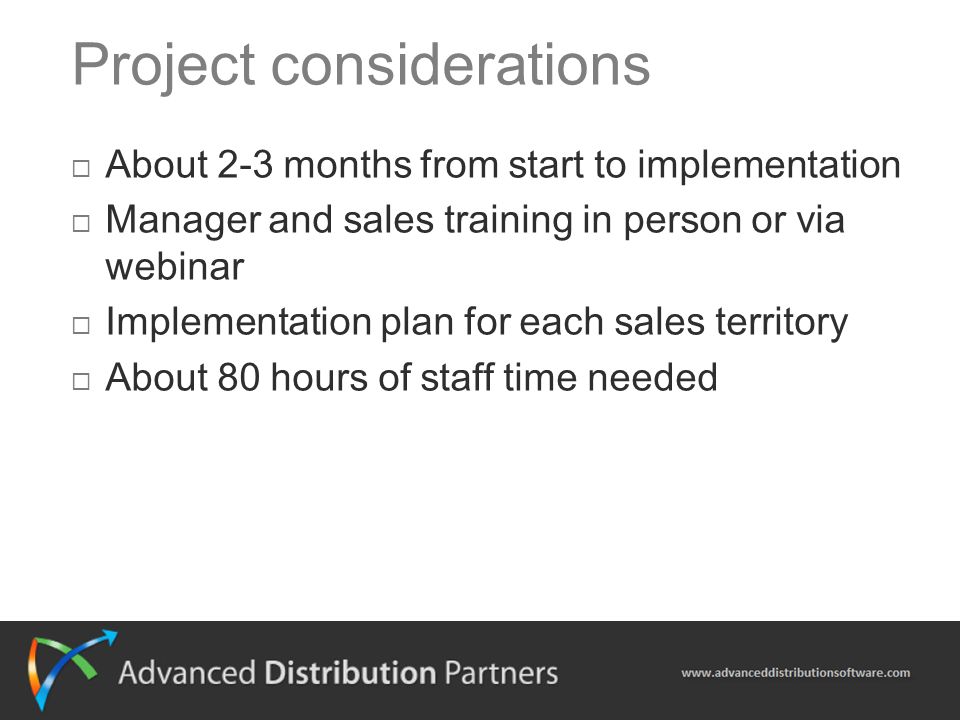 Project considerations

□ About 2-3 months from start to implementation
□ Manager and sales training in person or via webinar
□ Implementation plan for each sales territory
□ About 80 hours of staff time needed

Advanced Distribution Partners

www.advanceddistributionsoftware.com